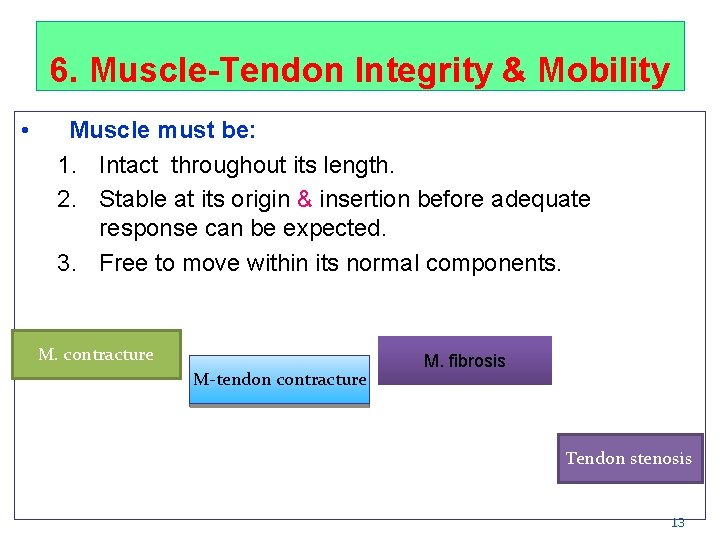 6. Muscle-Tendon Integrity & Mobility

• Muscle must be:
1. Intact throughout its length.
2. Stable at its origin & insertion before adequate response can be expected.
3. Free to move within its normal components.

M. contracture

M-tendon contracture

M. fibrosis

Tendon stenosis

13